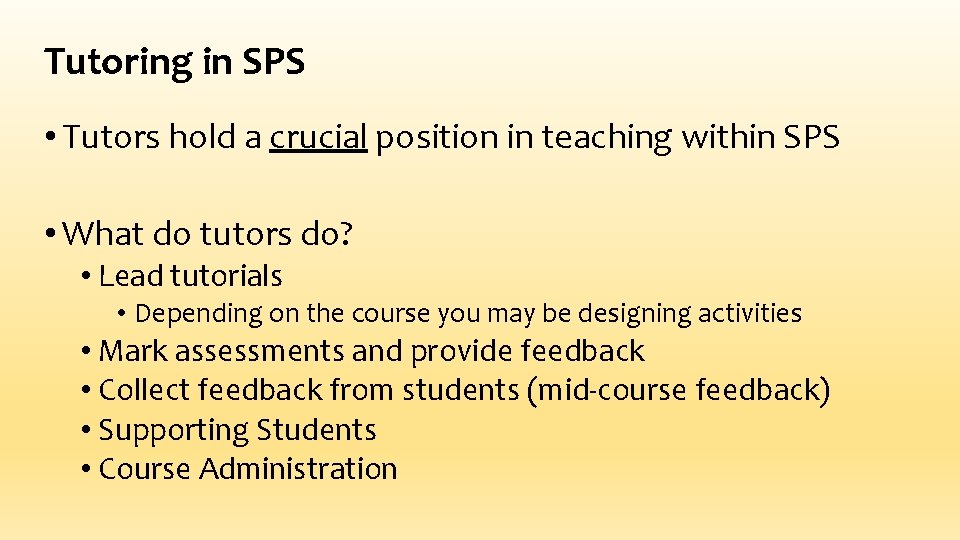 Tutoring in SPS

• Tutors hold a crucial position in teaching within SPS

• What do tutors do?
• Lead tutorials
• Depending on the course you may be designing activities
• Mark assessments and provide feedback
• Collect feedback from students (mid-course feedback)
• Supporting Students
• Course Administration